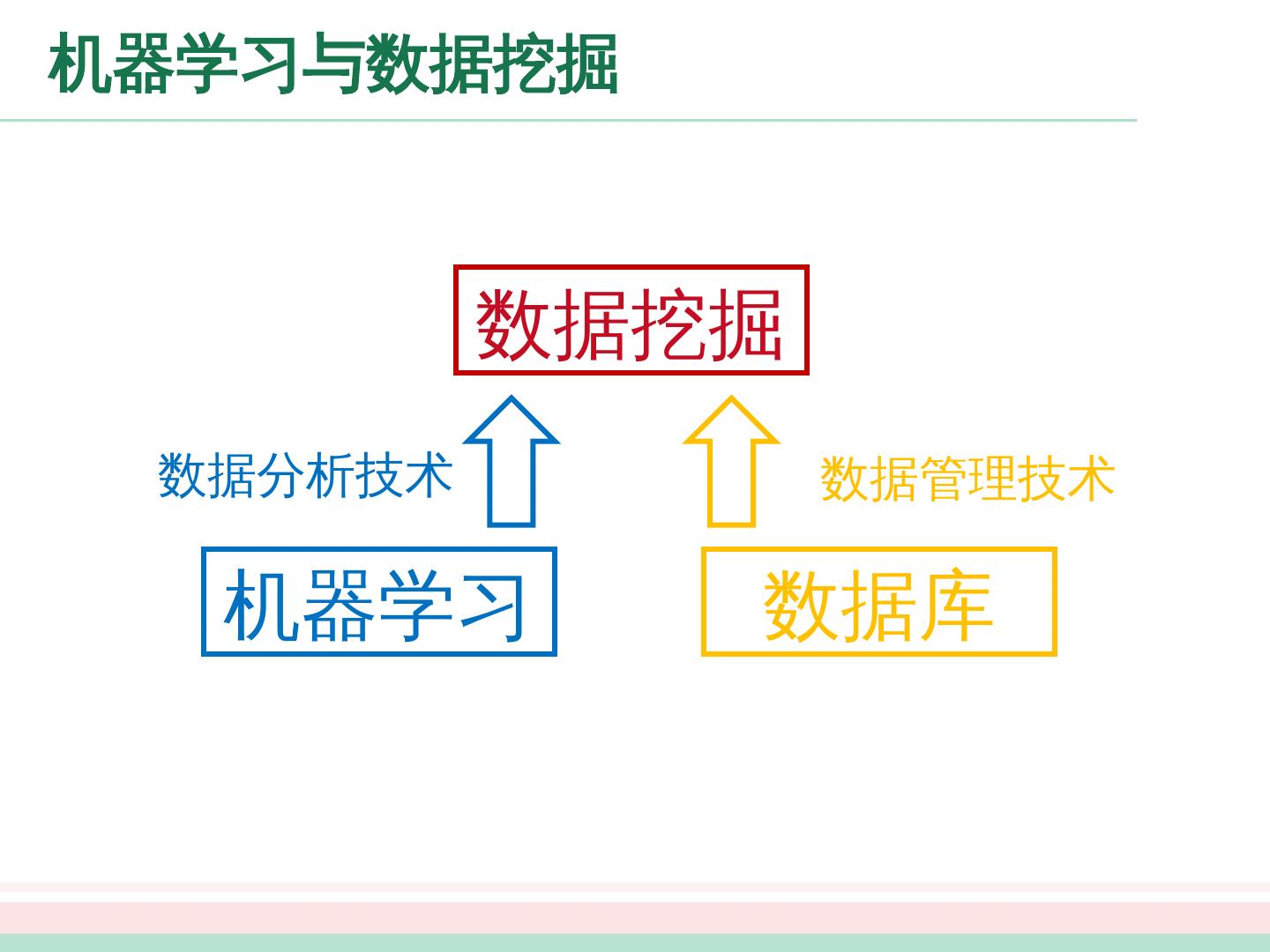 机器学习与数据挖掘

数据挖掘

数据分析技术

数据管理技术

机器学习

数据库